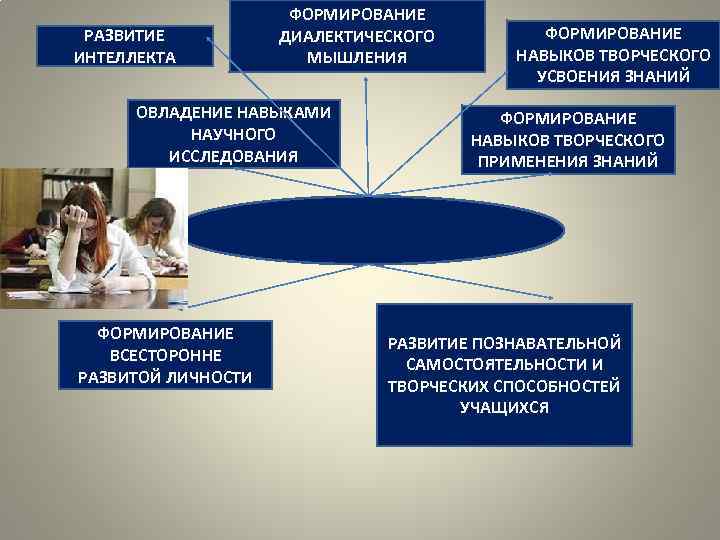 РАЗВИТИЕ ИНТЕЛЛЕКТА

ФОРМИРОВАНИЕ ДИАЛЕКТИЧЕСКОГО МЫШЛЕНИЯ

ФОРМИРОВАНИЕ НАВЫКОВ ТВОРЧЕСКОГО УСВОЕНИЯ ЗНАНИЙ

ОВЛАДЕНИЕ НАВЫКАМИ НАУЧНОГО ИССЛЕДОВАНИЯ

ФОРМИРОВАНИЕ НАВЫКОВ ТВОРЧЕСКОГО ПРИМЕНЕНИЯ ЗНАНИЙ

ФОРМИРОВАНИЕ ВСЕСТОРОННЕ РАЗВИТОЙ ЛИЧНОСТИ

РАЗВИТИЕ ПОЗНАВАТЕЛЬНОЙ САМОСТОЯТЕЛЬНОСТИ И ТВОРЧЕСКИХ СПОСОБНОСТЕЙ УЧАЩИХСЯ